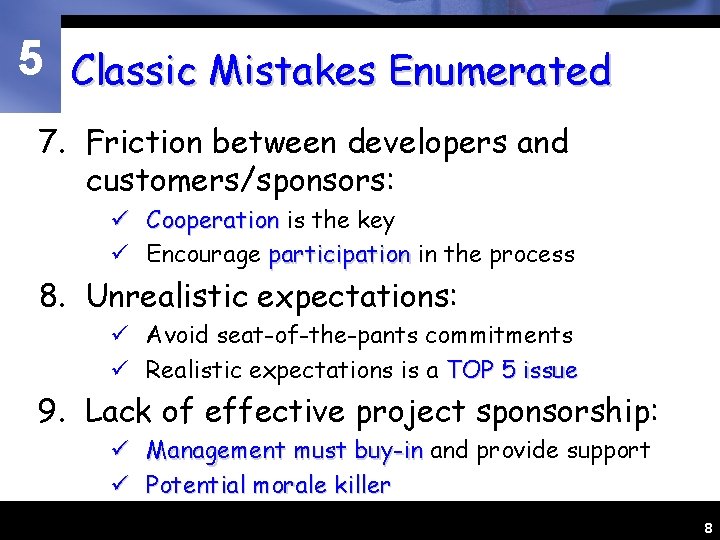 5

Classic Mistakes Enumerated

7. Friction between developers and customers/sponsors:
✓ Cooperation is the key
✓ Encourage participation in the process

8. Unrealistic expectations:
✓ Avoid seat-of-the-pants commitments
✓ Realistic expectations is a TOP 5 issue

9. Lack of effective project sponsorship:
✓ Management must buy-in and provide support
✓ Potential morale killer

8